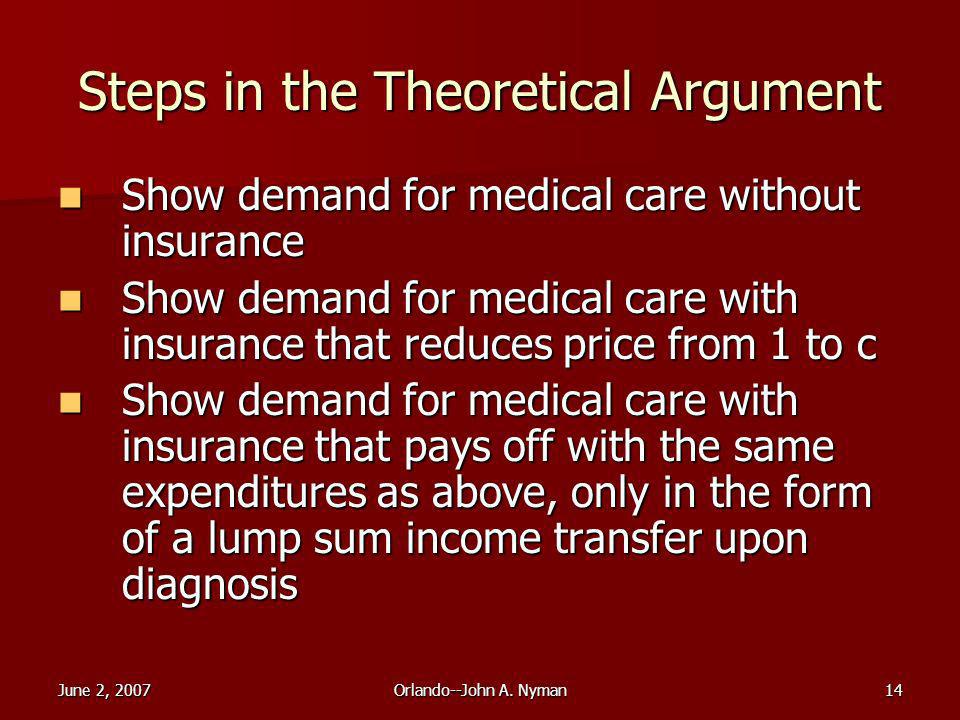 Steps in the Theoretical Argument

- Show demand for medical care without insurance
- Show demand for medical care with insurance that reduces price from 1 to c
- Show demand for medical care with insurance that pays off with the same expenditures as above, only in the form of a lump sum income transfer upon diagnosis

June 2, 2007

Orlando--John A. Nyman

14